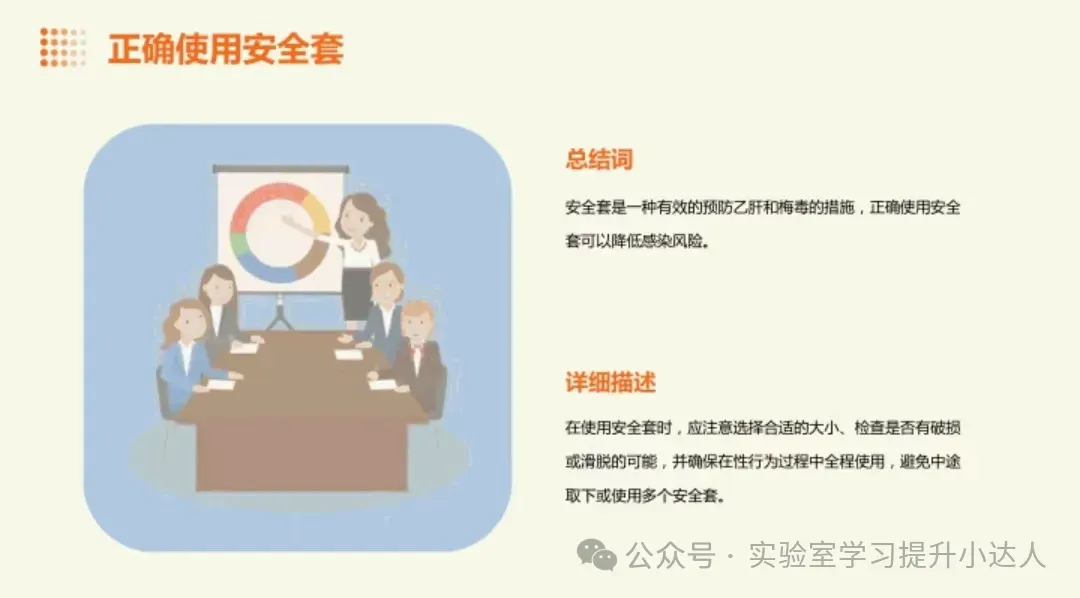 正确使用安全套

总结词

安全套是一种有效的预防乙肝和梅毒的措施，正确使用安全套可以降低感染风险。

详细描述

在使用安全套时，应注意选择合适的大小、检查是否有破损或滑脱的可能，并确保在性行为过程中全程使用，避免中途取下或使用多个安全套。

公众号 · 实验室学习提升小达人